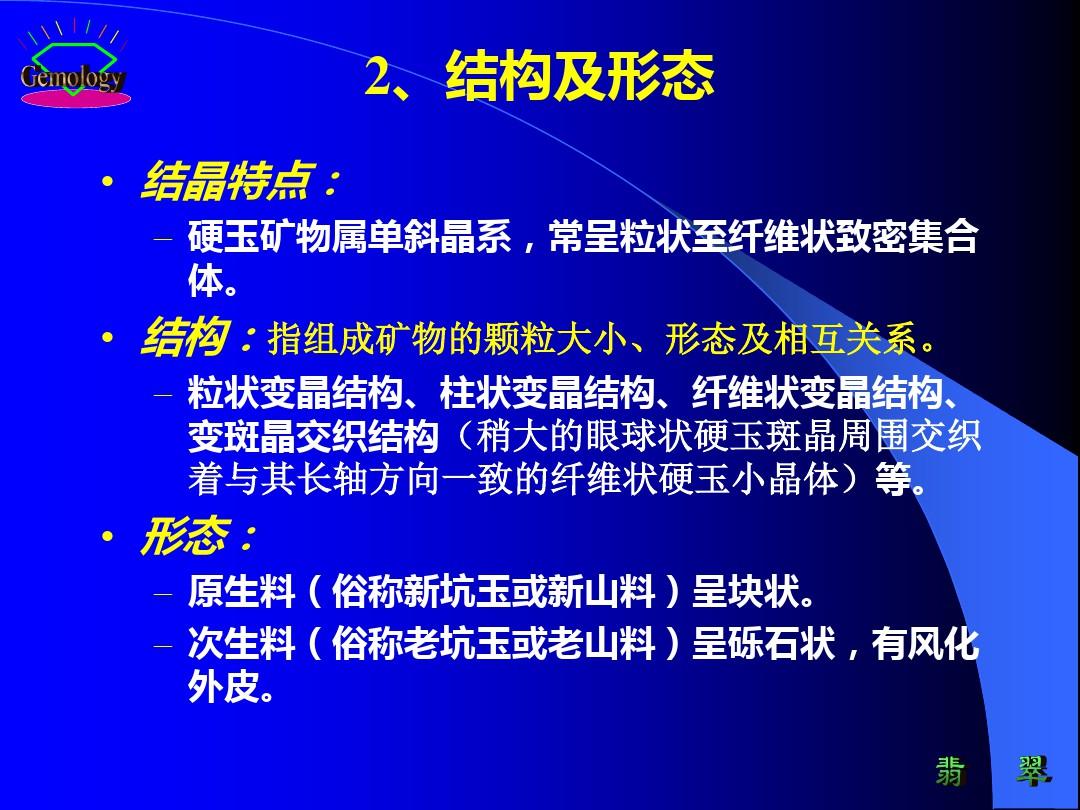 Gemology

2、结构及形态

• 结晶特点：
– 硬玉矿物属单斜晶系，常呈粒状至纤维状致密集合体。
• 结构：指组成矿物的颗粒大小、形态及相互关系。
– 粒状变晶结构、柱状变晶结构、纤维状变晶结构、变斑晶交织结构（稍大的眼球状硬玉斑晶周围交织着与其长轴方向一致的纤维状硬玉小晶体）等。
• 形态：
– 原生料（俗称新坑玉或新山料）呈块状。
– 次生料（俗称老坑玉或老山料）呈砾石状，有风化外皮。

翡 翠